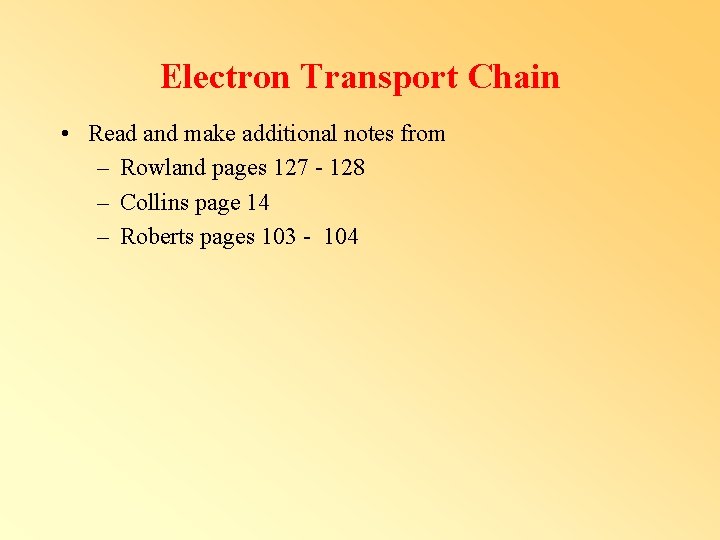 Electron Transport Chain

• Read and make additional notes from
– Rowland pages 127 - 128
– Collins page 14
– Roberts pages 103 - 104